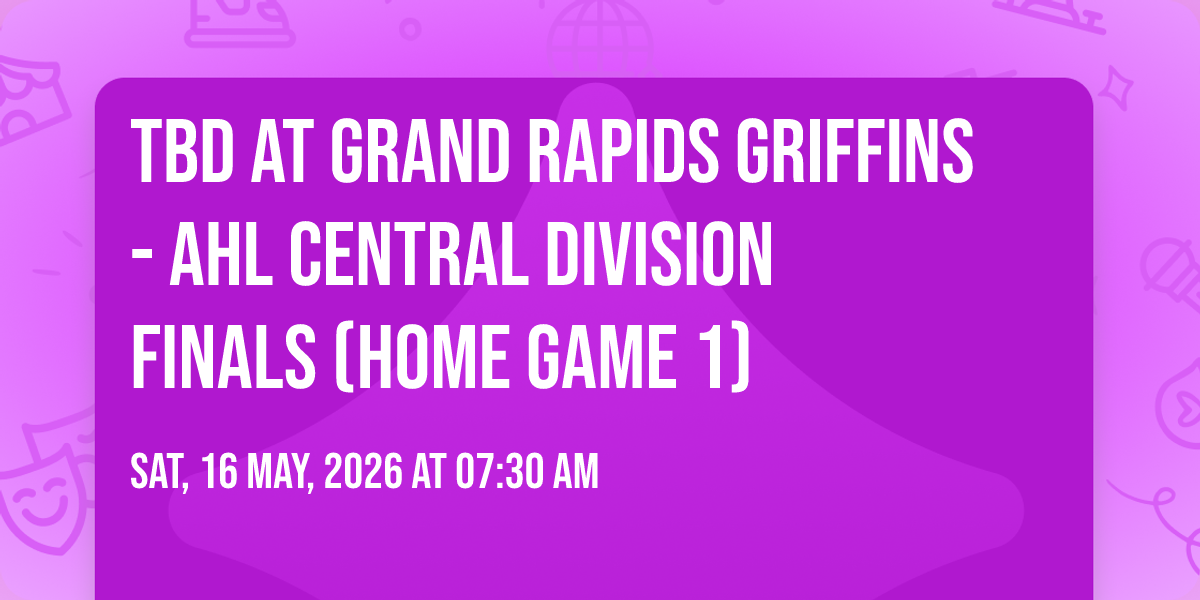 TBD AT GRAND RAPIDS GRIFFINS - AHL CENTRAL DIVISION FINALS (HOME GAME 1)

SAT, 16 MAY, 2026 AT 07:30 AM